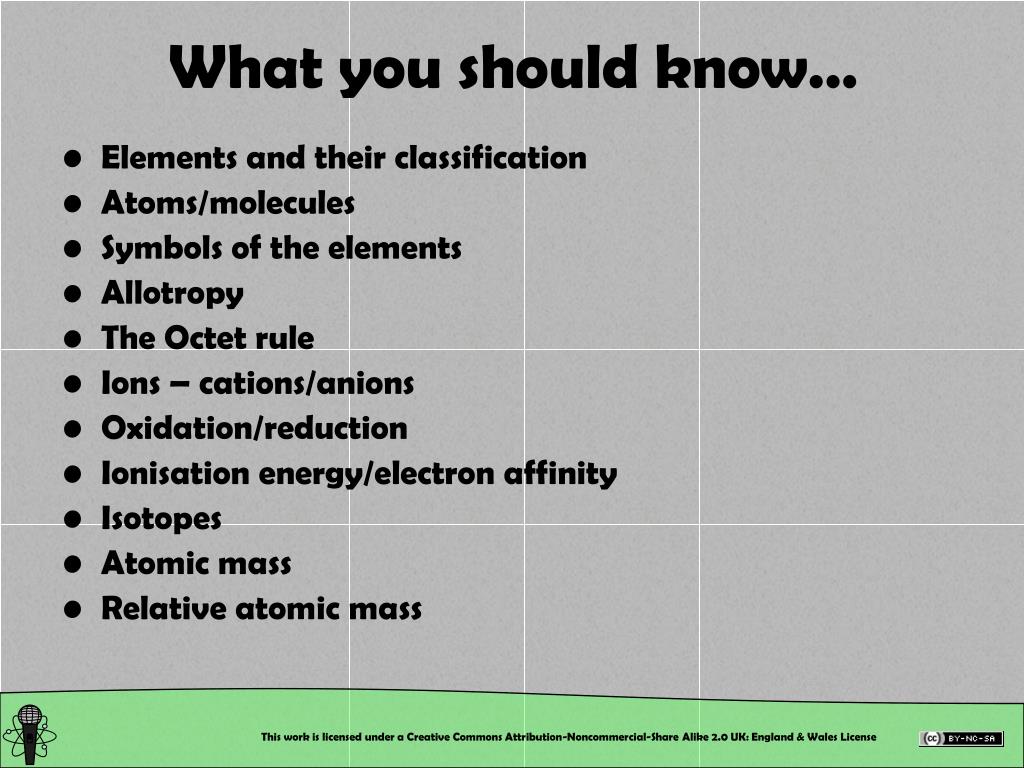 What you should know…

- Elements and their classification
- Atoms/molecules
- Symbols of the elements
- Allotropy
- The Octet rule
- Ions – cations/anions
- Oxidation/reduction
- Ionisation energy/electron affinity
- Isotopes
- Atomic mass
- Relative atomic mass

This work is licensed under a Creative Commons Attribution-Noncommercial-Share Alike 2.0 UK: England & Wales License

cc BY-NC-SA